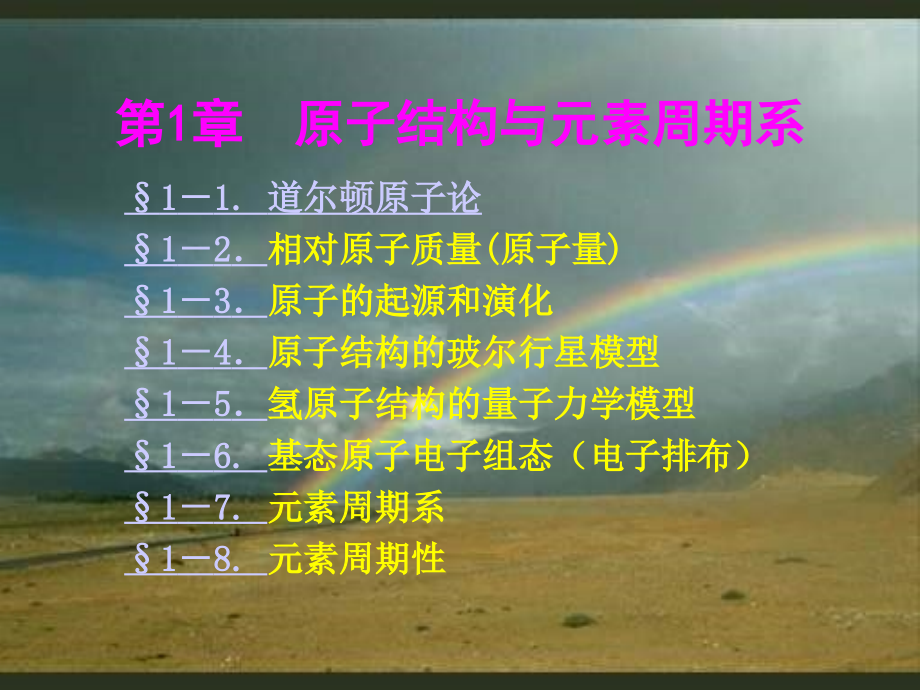 第1章　原子结构与元素周期系

§1－1. 道尔顿原子论
§1－2. 相对原子质量(原子量)
§1－3. 原子的起源和演化
§1－4. 原子结构的玻尔行星模型
§1－5. 氢原子结构的量子力学模型
§1－6. 基态原子电子组态（电子排布）
§1－7. 元素周期系
§1－8. 元素周期性